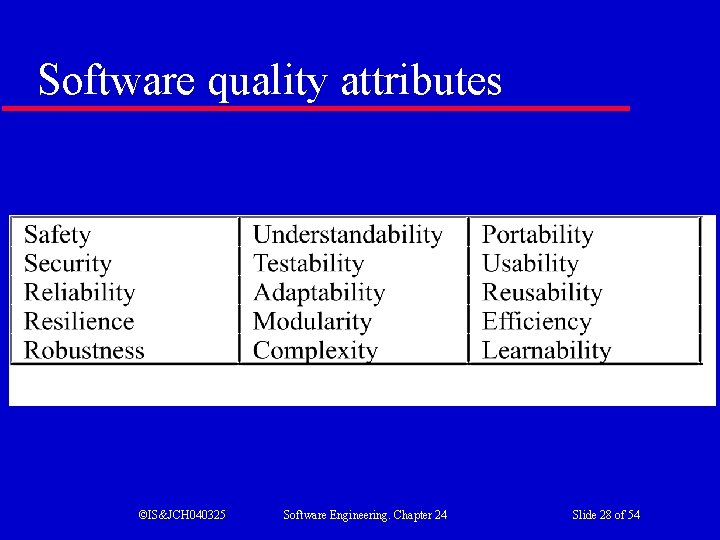 Software quality attributes

| Safety | Understandability | Portability |
|---|---|---|
| Security | Testability | Usability |
| Reliability | Adaptability | Reusability |
| Resilience | Modularity | Efficiency |
| Robustness | Complexity | Learnability |

©IS&JCH040325 Software Engineering. Chapter 24 Slide 28 of 54